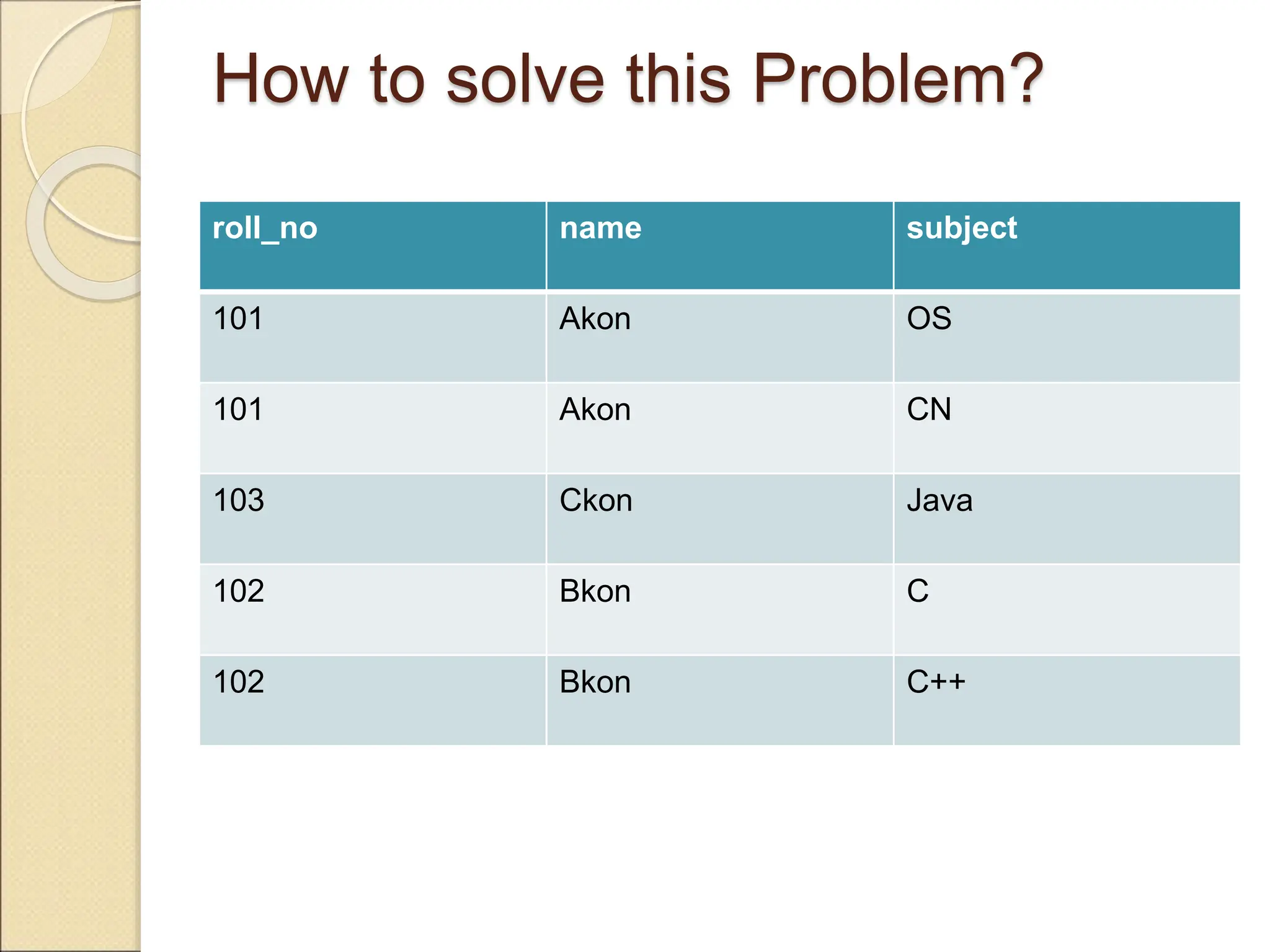 How to solve this Problem?

| roll_no | name | subject |
|---|---|---|
| 101 | Akon | OS |
| 101 | Akon | CN |
| 103 | Ckon | Java |
| 102 | Bkon | C |
| 102 | Bkon | C++ |